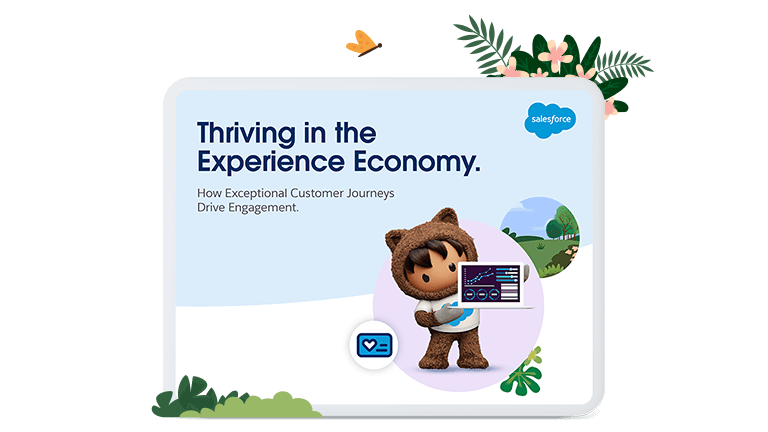 salesforce

Thriving in the Experience Economy.

How Exceptional Customer Journeys Drive Engagement.